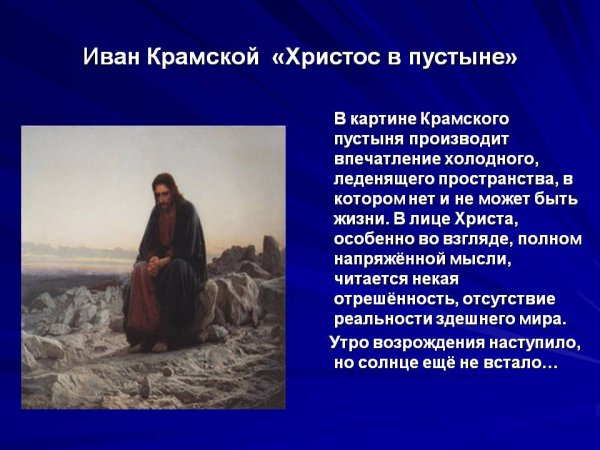 Иван Крамской «Христос в пустыне»

В картине Крамского пустыня производит впечатление холодного, леденящего пространства, в котором нет и не может быть жизни. В лице Христа, особенно во взгляде, полном напряжённой мысли, читается некая отрешённость, отсутствие реальности здешнего мира.

Утро возрождения наступило, но солнце ещё не встало…